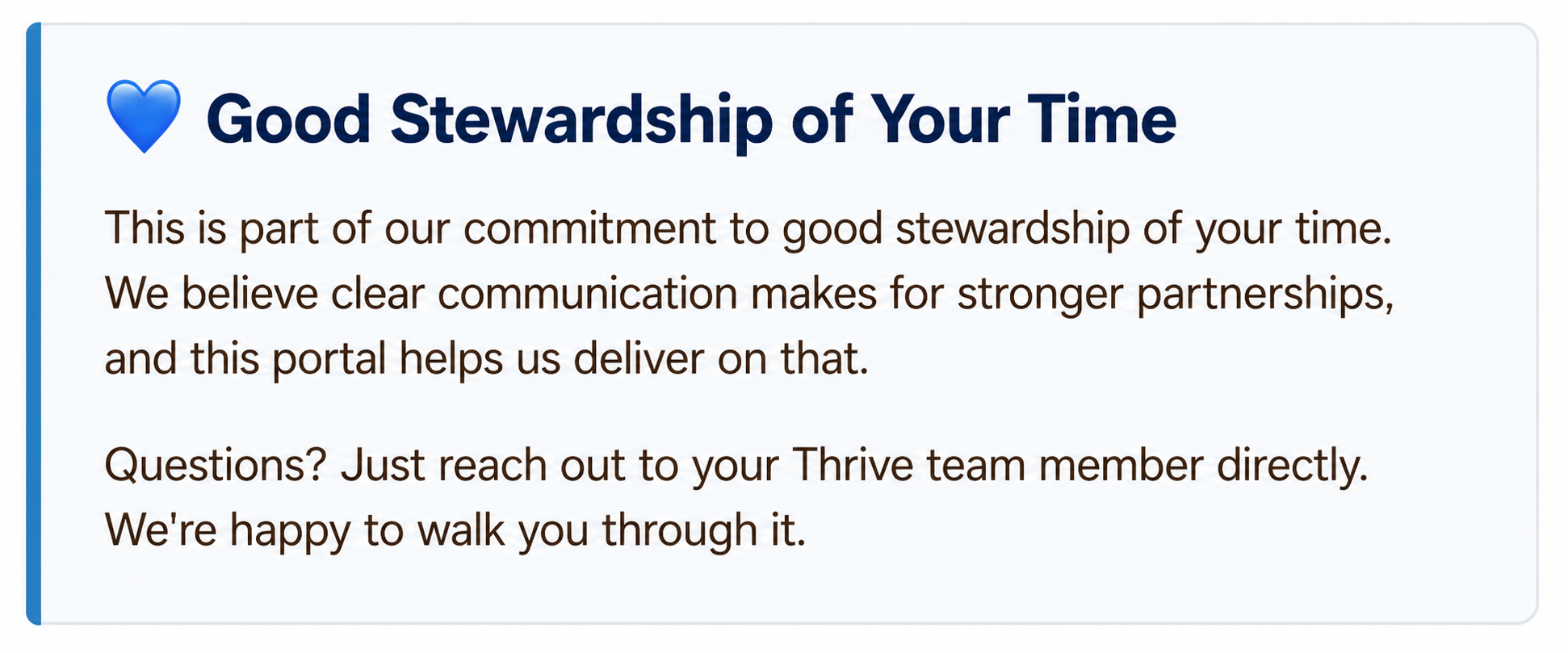 💙 Good Stewardship of Your Time

This is part of our commitment to good stewardship of your time. We believe clear communication makes for stronger partnerships, and this portal helps us deliver on that.

Questions? Just reach out to your Thrive team member directly. We're happy to walk you through it.